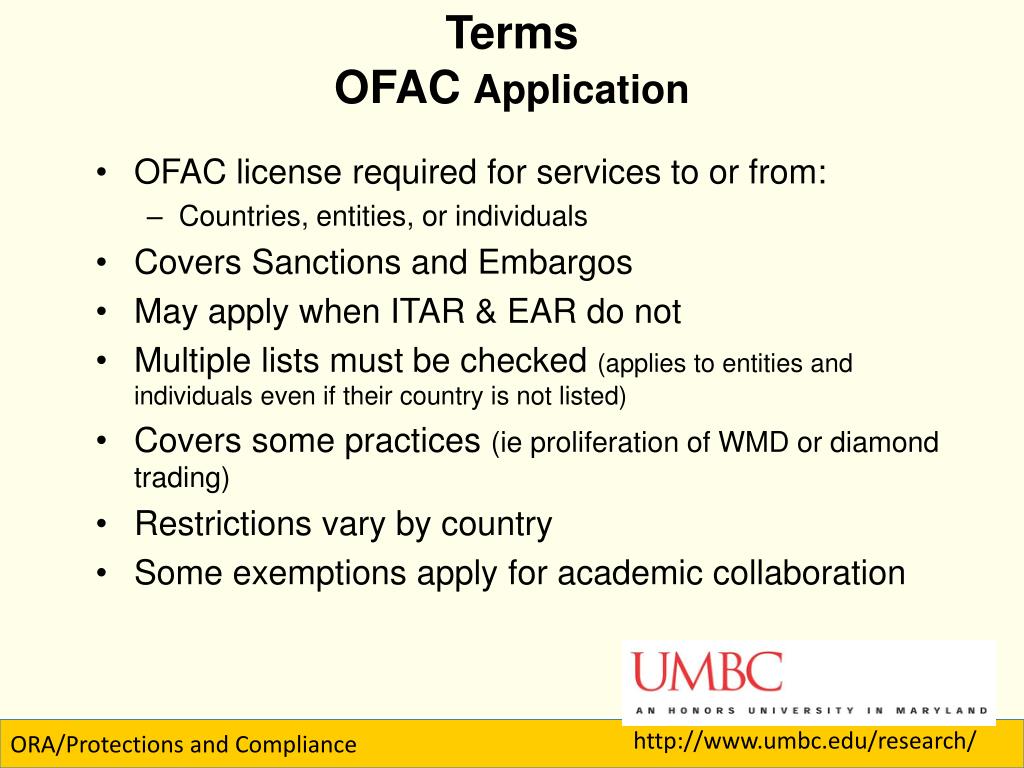 Terms
OFAC Application

• OFAC license required for services to or from:
– Countries, entities, or individuals
• Covers Sanctions and Embargos
• May apply when ITAR & EAR do not
• Multiple lists must be checked (applies to entities and individuals even if their country is not listed)
• Covers some practices (ie proliferation of WMD or diamond trading)
• Restrictions vary by country
• Some exemptions apply for academic collaboration

UMBC
AN HONORS UNIVERSITY IN MARYLAND

ORA/Protections and Compliance

http://www.umbc.edu/research/